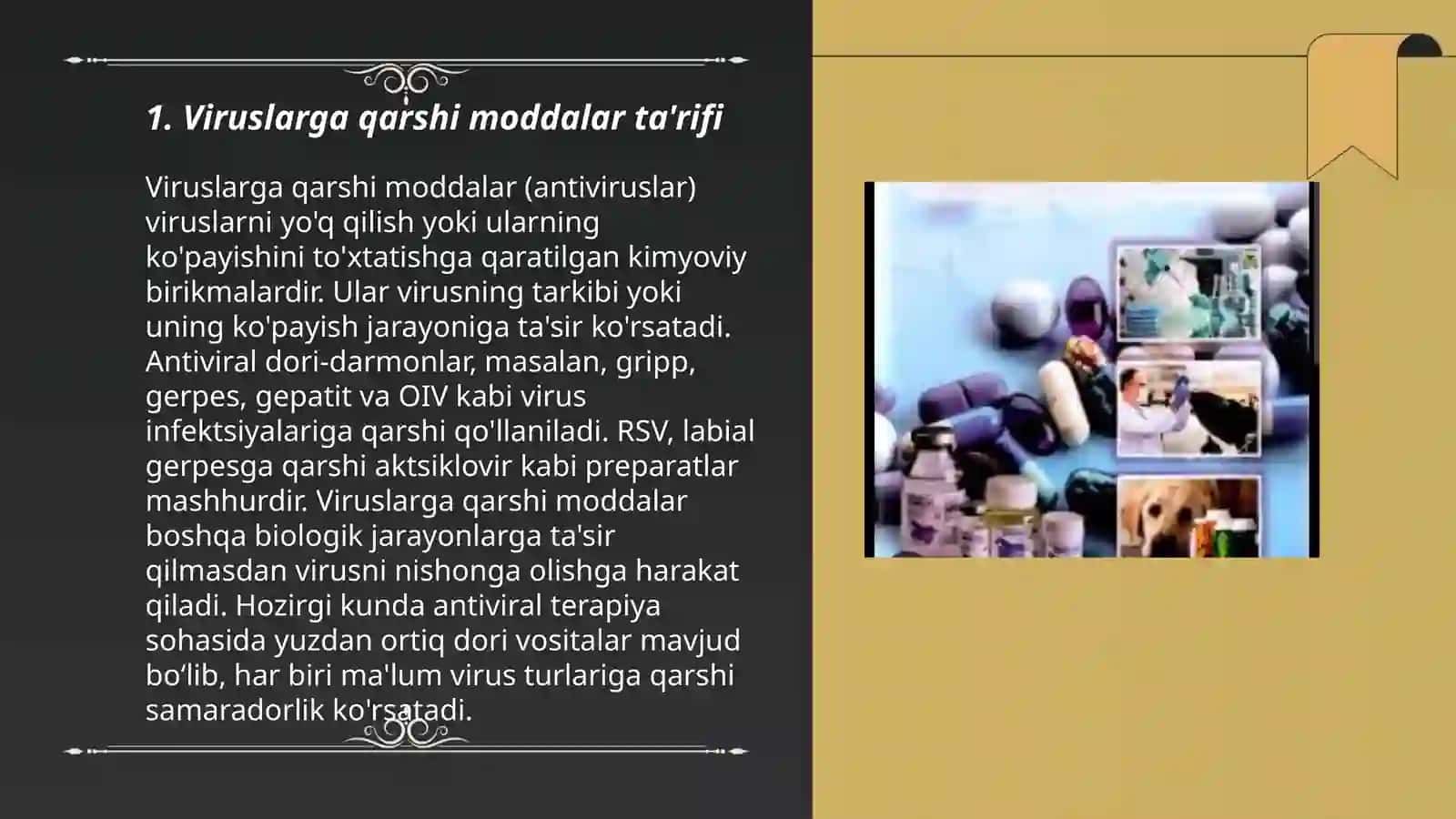 1. Viruslarga qarshi moddalar ta'rifi

Viruslarga qarshi moddalar (antiviruslar) viruslarni yo'q qilish yoki ularning ko'payishini to'xtatishga qaratilgan kimyoviy birikmalardir. Ular virusning tarkibi yoki uning ko'payish jarayoniga ta'sir ko'rsatadi. Antiviral dori-darmonlar, masalan, gripp, gerpes, gepatit va OIV kabi virus infektsiyalariga qarshi qo'llaniladi. RSV, labial gerpesga qarshi aktsiklovir kabi preparatlar mashhurdir. Viruslarga qarshi moddalar boshqa biologik jarayonlarga ta'sir qilmasdan virusni nishonga olishga harakat qiladi. Hozirgi kunda antiviral terapiya sohasida yuzdan ortiq dori vositalar mavjud bo‘lib, har biri ma'lum virus turlariga qarshi samaradorlik ko'rsatadi.